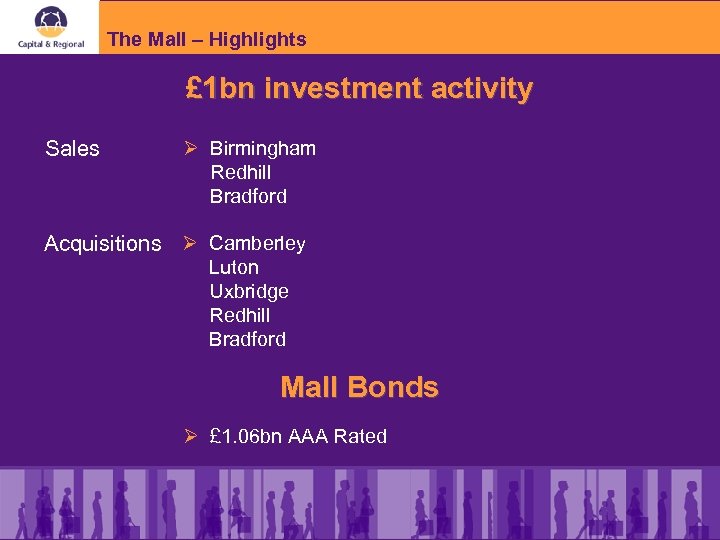 Capital & Regional

The Mall – Highlights

£1bn investment activity

Sales

➢ Birmingham
Redhill
Bradford

Acquisitions

➢ Camberley
Luton
Uxbridge
Redhill
Bradford

Mall Bonds

➢ £1.06bn AAA Rated